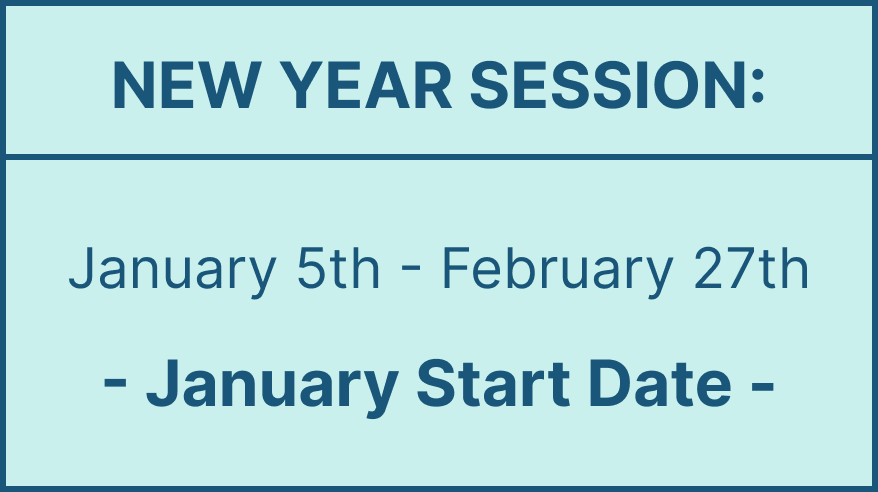 NEW YEAR SESSION:

January 5th - February 27th

- January Start Date -